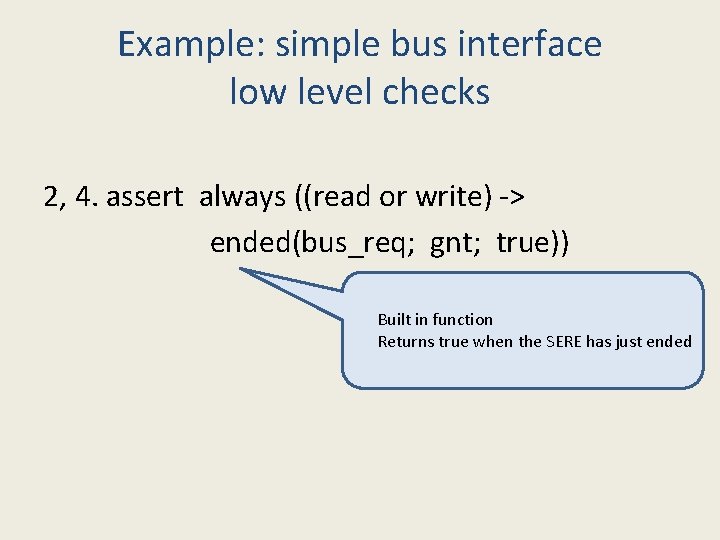 Example: simple bus interface
low level checks

2, 4. assert always ((read or write) ->
ended(bus_req; gnt; true))

Built in function
Returns true when the SERE has just ended